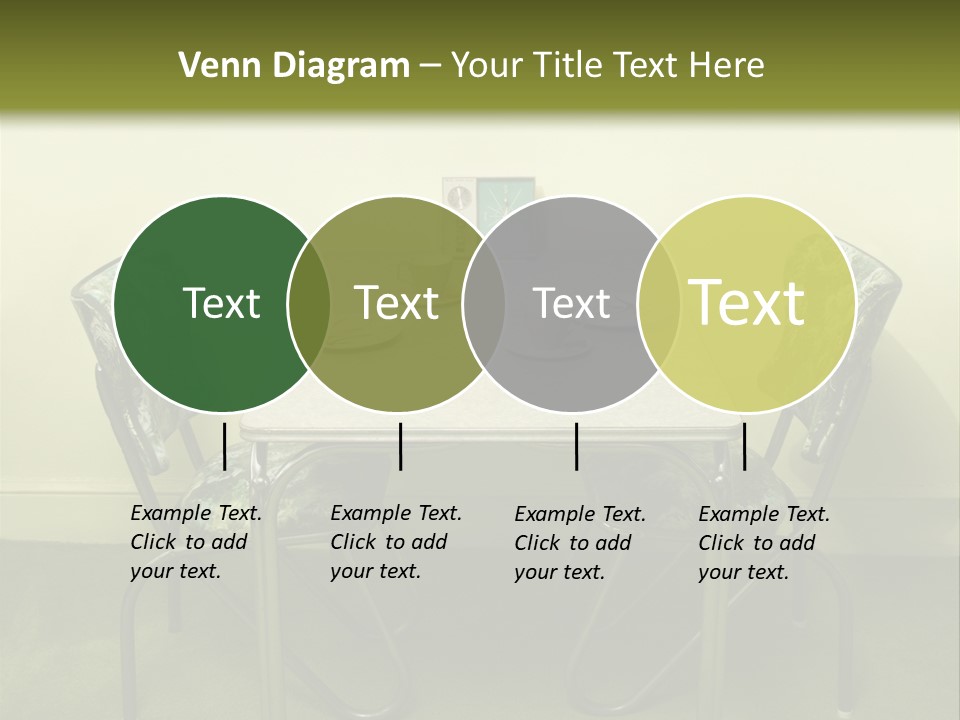 Venn Diagram – Your Title Text Here

Text

Text

Text

Text

Example Text. Click to add your text.

Example Text. Click to add your text.

Example Text. Click to add your text.

Example Text. Click to add your text.